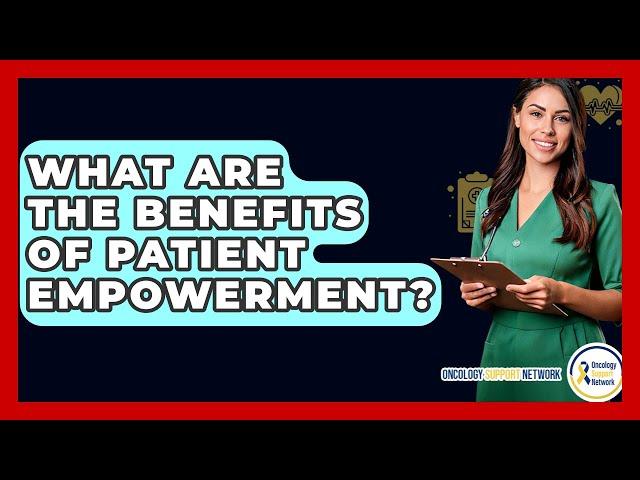 WHAT ARE THE BENEFITS OF PATIENT EMPOWERMENT?

ONCOLOGY SUPPORT NETWORK

Oncology Support Network